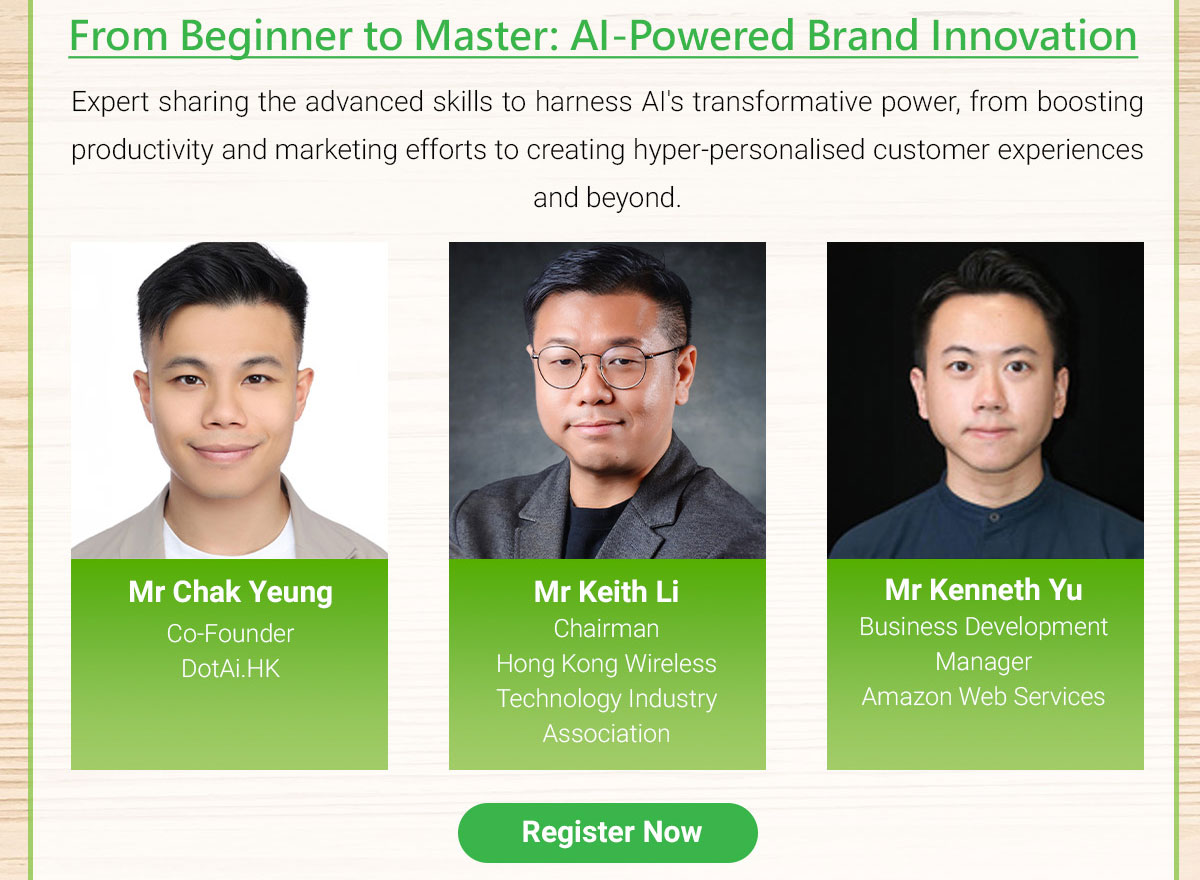 From Beginner to Master: AI-Powered Brand Innovation

Expert sharing the advanced skills to harness AI's transformative power, from boosting productivity and marketing efforts to creating hyper-personalised customer experiences and beyond.

Mr Chak Yeung
Co-Founder
DotAi.HK

Mr Keith Li
Chairman
Hong Kong Wireless Technology Industry Association

Mr Kenneth Yu
Business Development Manager
Amazon Web Services

Register Now